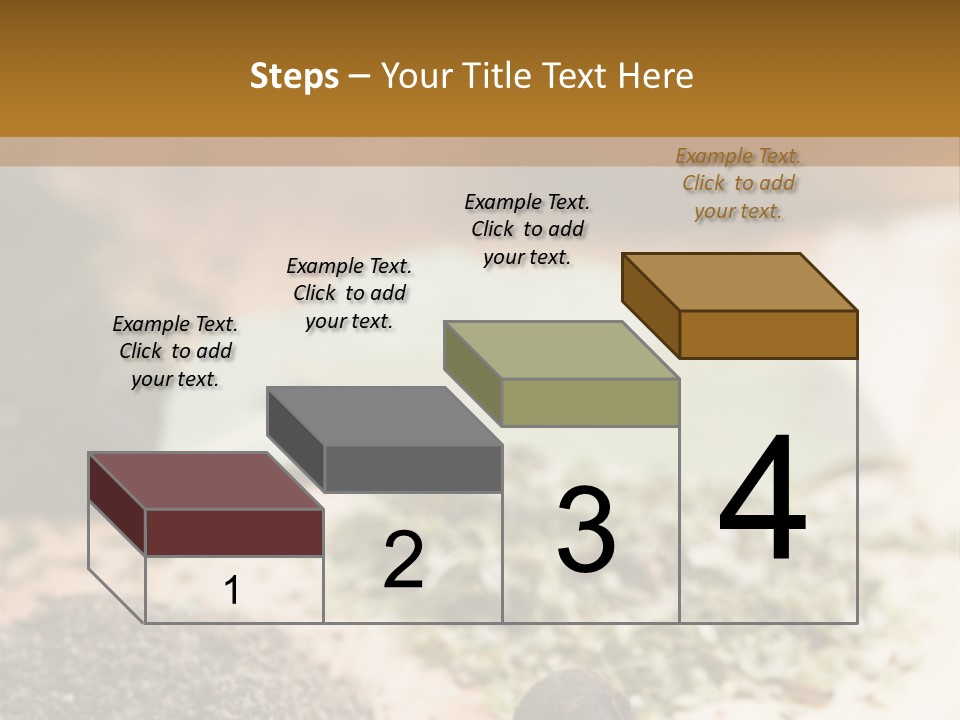 Steps – Your Title Text Here

Example Text. Click to add your text.

Example Text. Click to add your text.

Example Text. Click to add your text.

Example Text. Click to add your text.

1

2

3

4